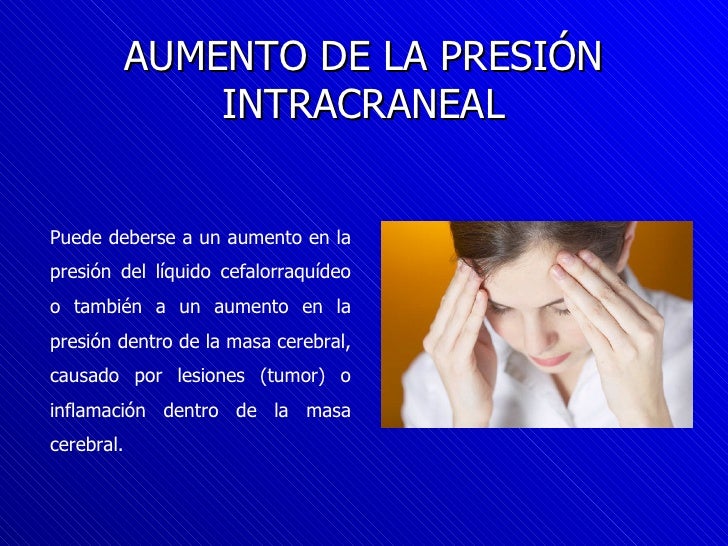 AUMENTO DE LA PRESIÓN INTRACRANEAL

Puede deberse a un aumento en la presión del líquido cefalorraquídeo o también a un aumento en la presión dentro de la masa cerebral, causado por lesiones (tumor) o inflamación dentro de la masa cerebral.